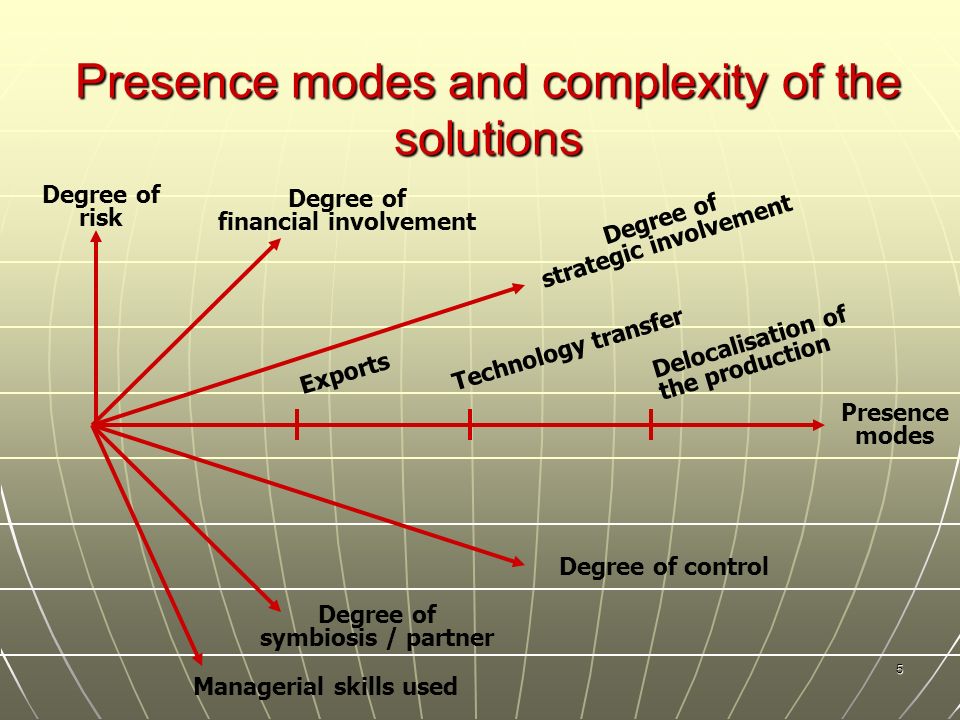 Presence modes and complexity of the solutions

Degree of risk

Degree of financial involvement

Degree of strategic involvement

Exports

Technology transfer

Delocalisation of the production

Presence modes

Degree of control

Degree of symbiosis / partner

Managerial skills used

5